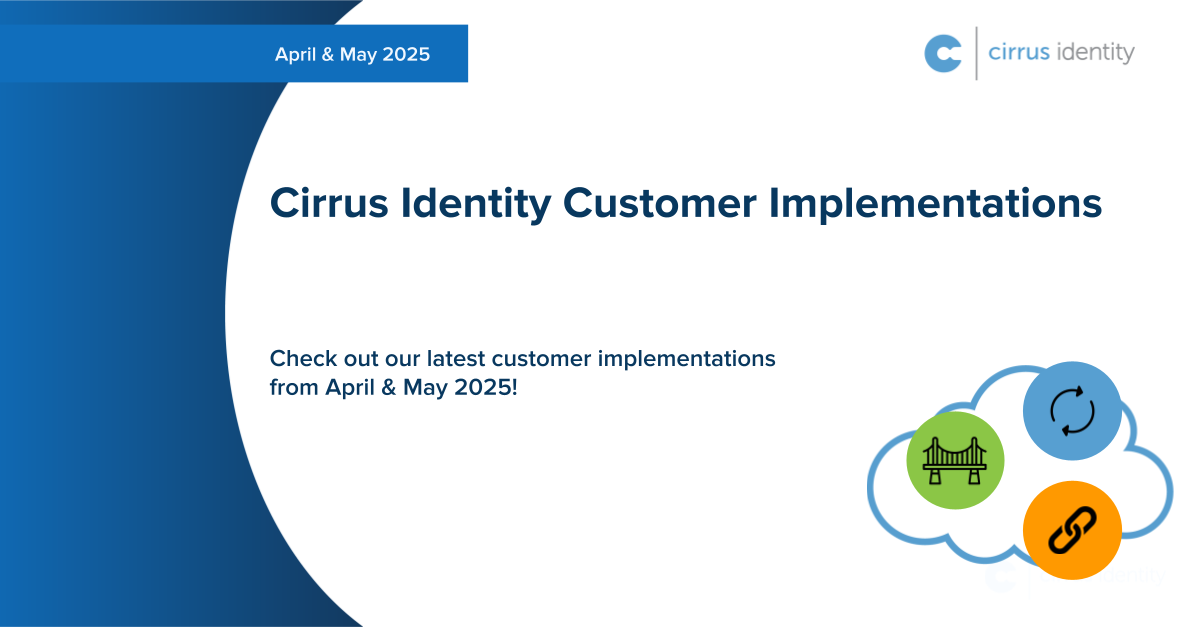 April & May 2025

cirrus identity

Cirrus Identity Customer Implementations

Check out our latest customer implementations from April & May 2025!